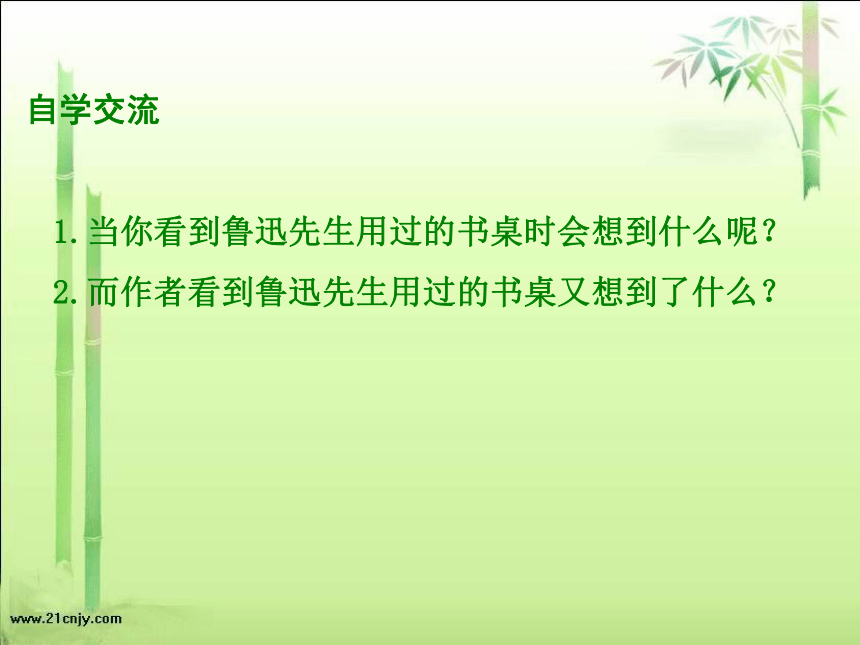 自学交流

1.当你看到鲁迅先生用过的书桌时会想到什么呢？

2.而作者看到鲁迅先生用过的书桌又想到了什么？

www.21cnjy.com